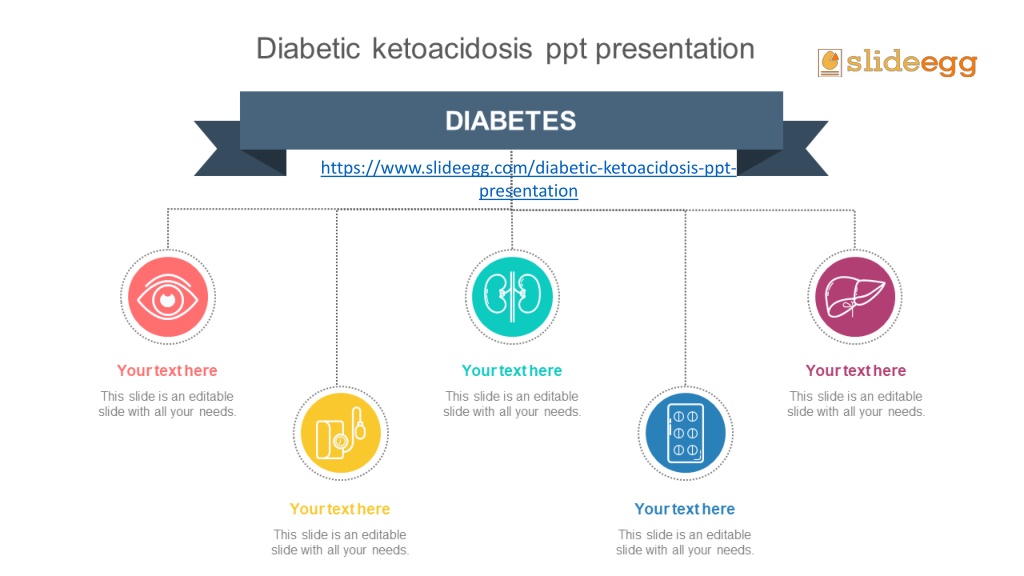 Diabetic ketoacidosis ppt presentation

slideegg

DIABETES

https://www.slideegg.com/diabetic-ketoacidosis-ppt-presentation

Your text here

This slide is an editable slide with all your needs.

Your text here

This slide is an editable slide with all your needs.

Your text here

This slide is an editable slide with all your needs.

Your text here

This slide is an editable slide with all your needs.

Your text here

This slide is an editable slide with all your needs.